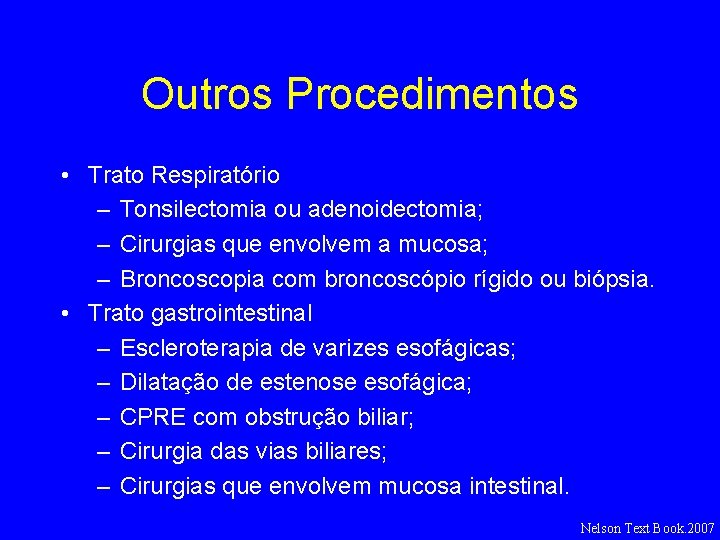 Outros Procedimentos

• Trato Respiratório
– Tonsilectomia ou adenoidectomia;
– Cirurgias que envolvem a mucosa;
– Broncoscopia com broncoscópio rígido ou biópsia.
• Trato gastrointestinal
– Escleroterapia de varizes esofágicas;
– Dilatação de estenose esofágica;
– CPRE com obstrução biliar;
– Cirurgia das vias biliares;
– Cirurgias que envolvem mucosa intestinal.

Nelson Text Book.2007